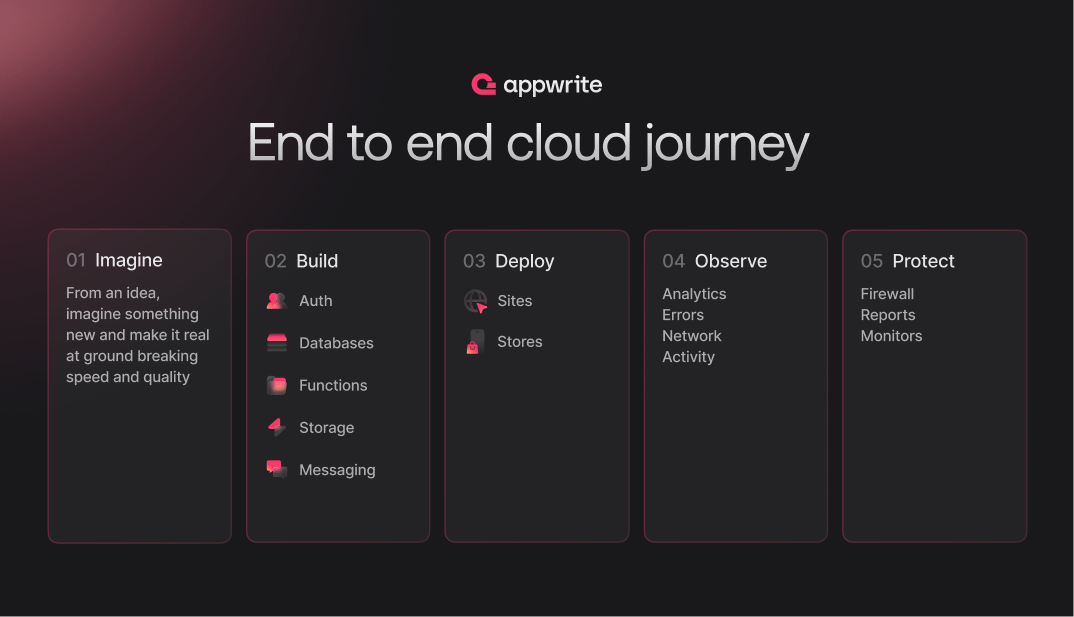 appwrite

End to end cloud journey

01 Imagine
From an idea, imagine something new and make it real at ground breaking speed and quality

02 Build
Auth
Databases
Functions
Storage
Messaging

03 Deploy
Sites
Stores

04 Observe
Analytics
Errors
Network
Activity

05 Protect
Firewall
Reports
Monitors